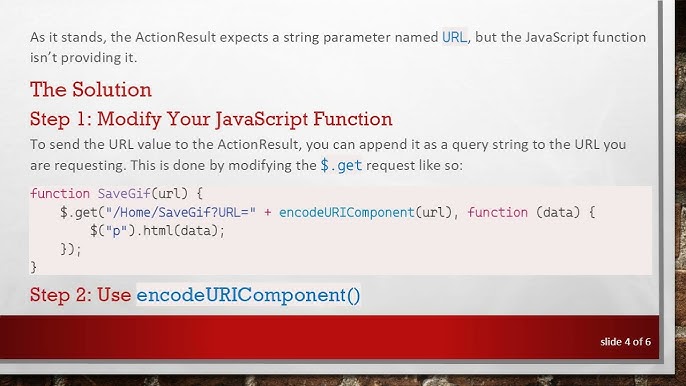 As it stands, the ActionResult expects a string parameter named URL, but the JavaScript function isn't providing it.

The Solution

Step 1: Modify Your JavaScript Function

To send the URL value to the ActionResult, you can append it as a query string to the URL you are requesting. This is done by modifying the $.get request like so:

function SaveGif(url) {
    $.get("/Home/SaveGif?URL=" + encodeURIComponent(url), function (data) {
        $("p").html(data);
    });
}

Step 2: Use encodeURIComponent()

slide 4 of 6